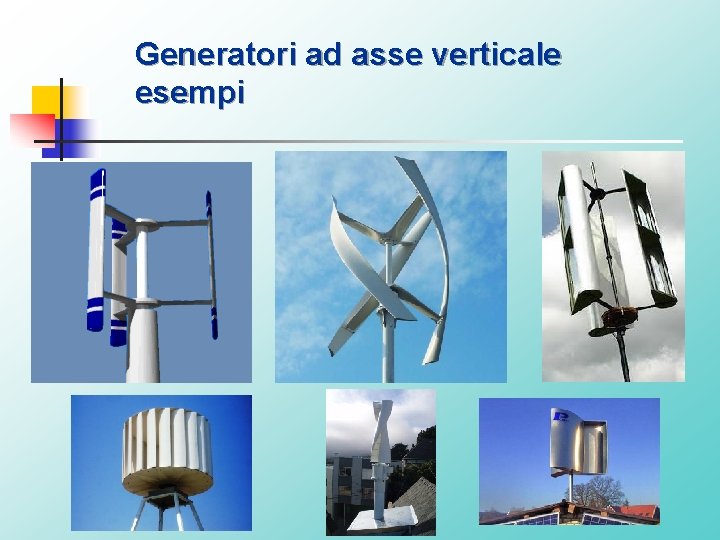 Generatori ad asse verticale
esempi